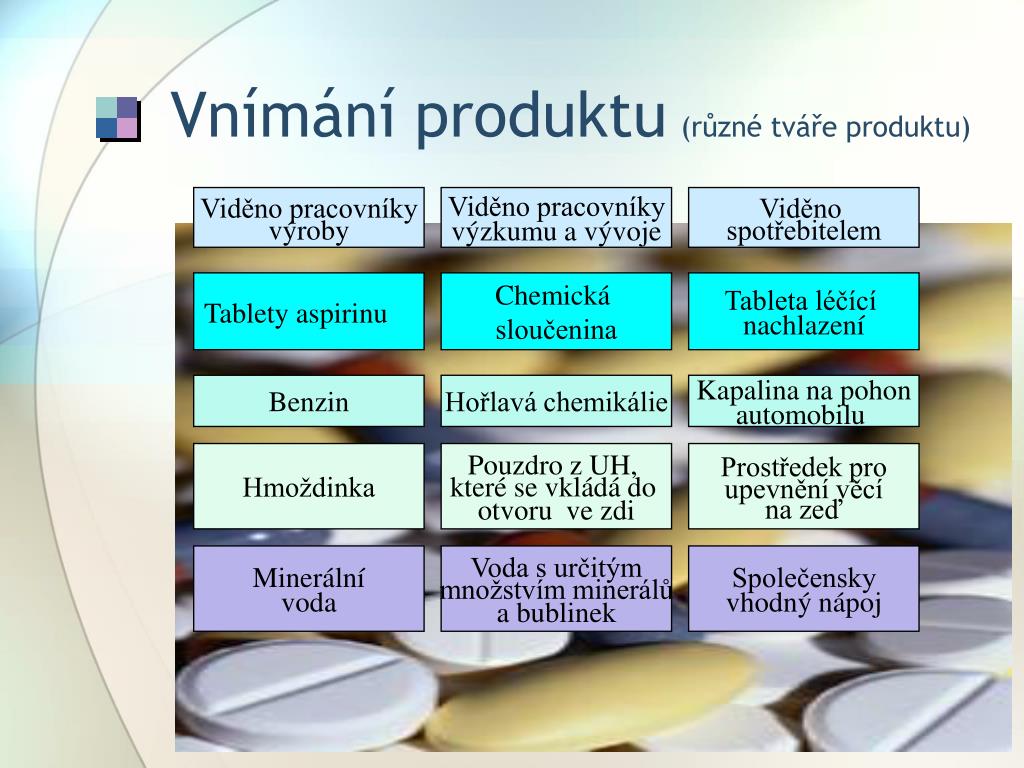 Vnímání produktu (různé tváře produktu)

| Viděno pracovníky výroby | Viděno pracovníky výzkumu a vývoje | Viděno spotřebitelem |
|---|---|---|
| Tablety aspirinu | Chemická sloučenina | Tableta léčící nachlazení |
| Benzin | Hořlavá chemikálie | Kapalina na pohon automobilu |
| Hmoždinka | Pouzdro z UH, které se vkládá do otvoru ve zdi | Prostředek pro upevnění věcí na zeď |
| Minerální voda | Voda s určitým množstvím minerálů a bublinek | Společensky vhodný nápoj |